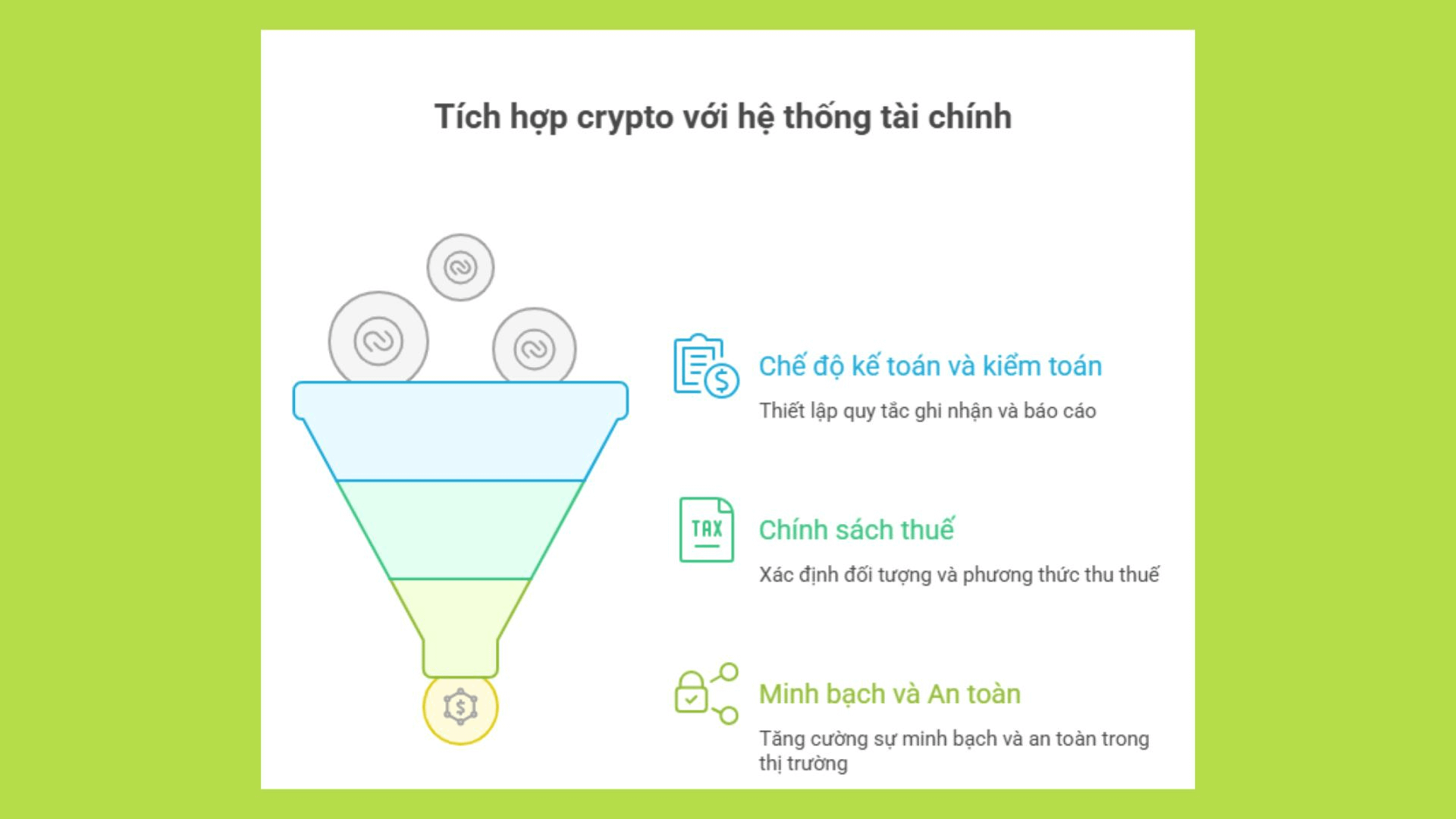 Tích hợp crypto với hệ thống tài chính

Chế độ kế toán và kiểm toán

Thiết lập quy tắc ghi nhận và báo cáo

TAX

Chính sách thuế

Xác định đối tượng và phương thức thu thuế

Minh bạch và An toàn

Tăng cường sự minh bạch và an toàn trong thị trường